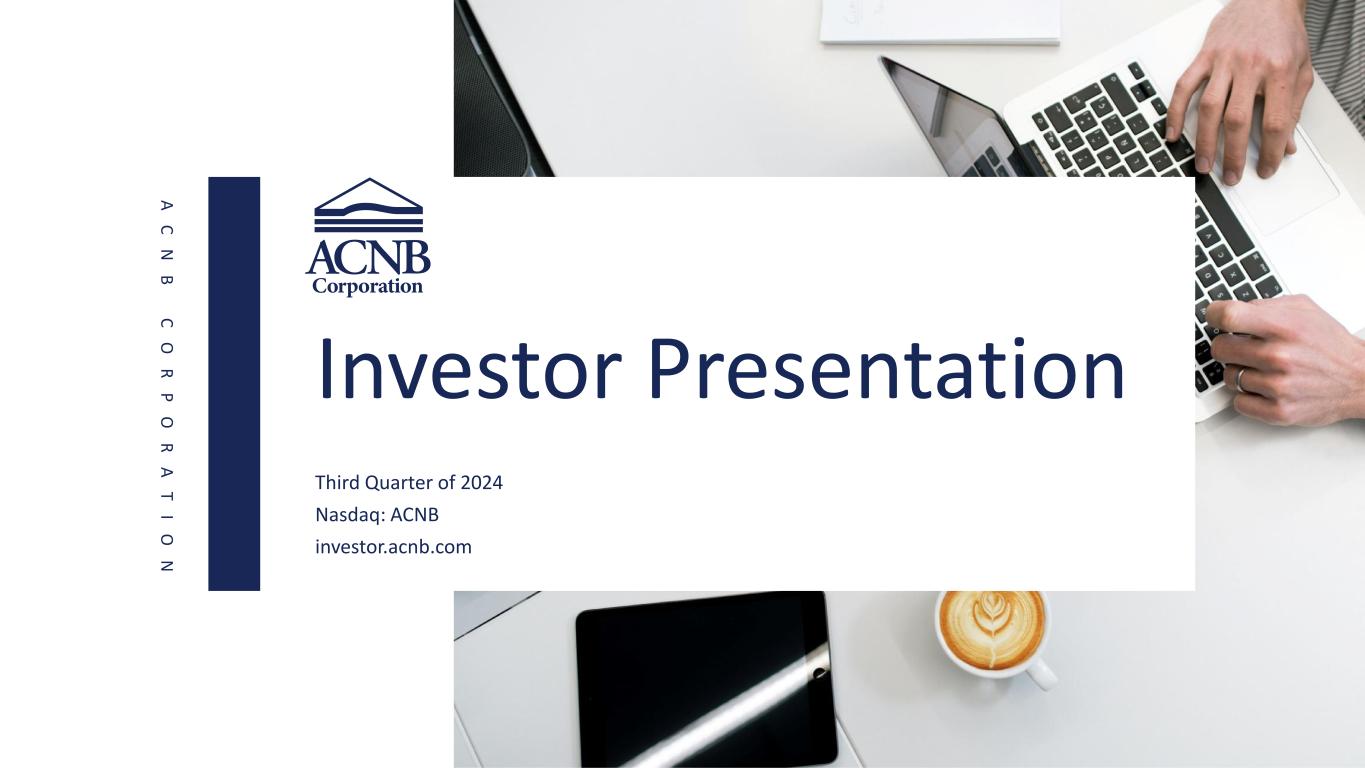 ACNB CORPORATION

ACNB
Corporation

Investor Presentation

Third Quarter of 2024
Nasdaq: ACNB
investor.acnb.com